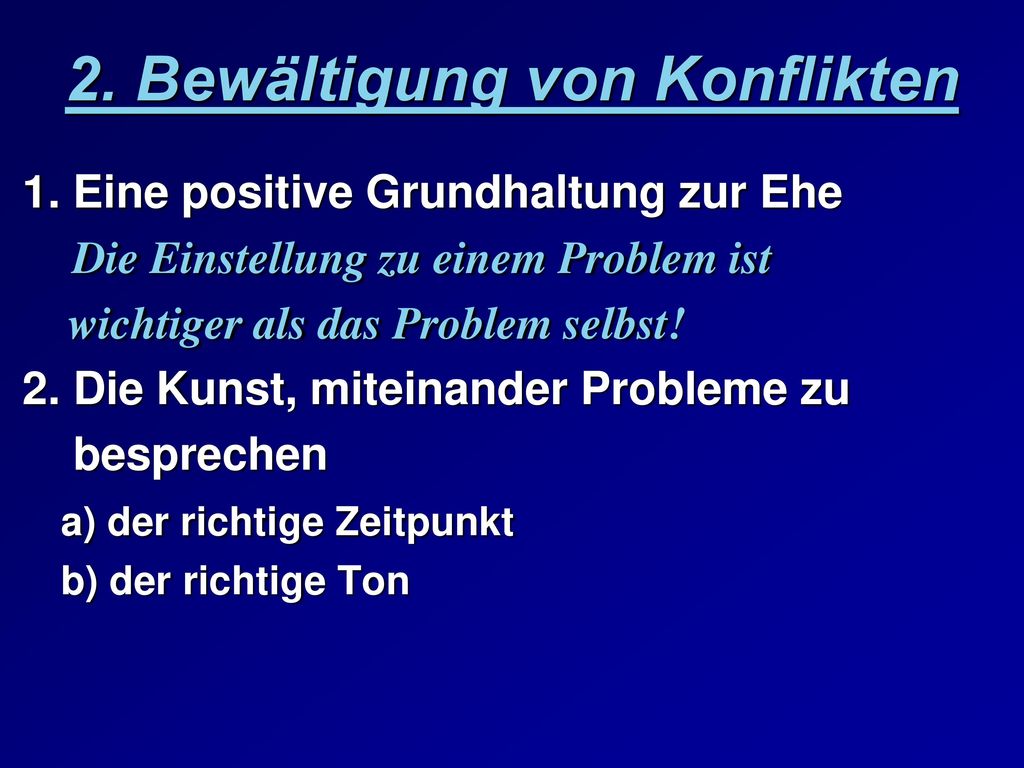 2. Bewältigung von Konflikten

1. Eine positive Grundhaltung zur Ehe
Die Einstellung zu einem Problem ist wichtiger als das Problem selbst!

2. Die Kunst, miteinander Probleme zu besprechen
a) der richtige Zeitpunkt
b) der richtige Ton